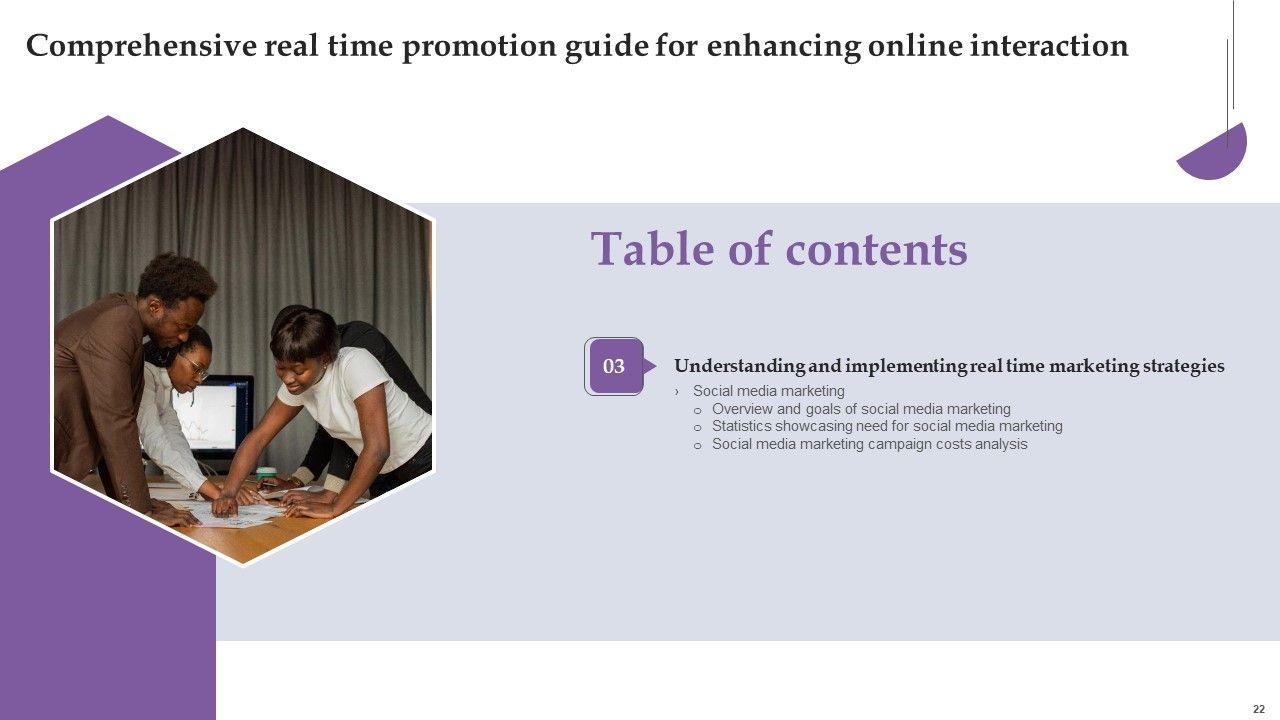 Comprehensive real time promotion guide for enhancing online interaction

Table of contents

03

Understanding and implementing real time marketing strategies

› Social media marketing
o Overview and goals of social media marketing
o Statistics showcasing need for social media marketing
o Social media marketing campaign costs analysis

22